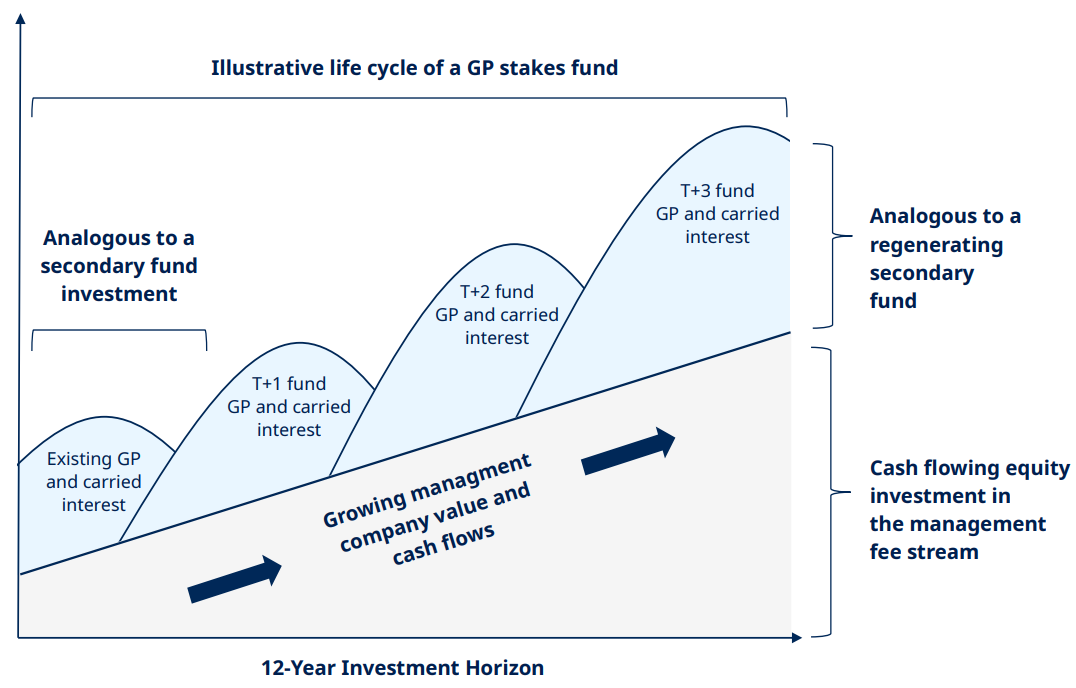 Illustrative life cycle of a GP stakes fund

Analogous to a secondary fund investment

Existing GP and carried interest

T+1 fund GP and carried interest

T+2 fund GP and carried interest

T+3 fund GP and carried interest

Growing managment company value and cash flows

Analogous to a regenerating secondary fund

Cash flowing equity investment in the management fee stream

12-Year Investment Horizon